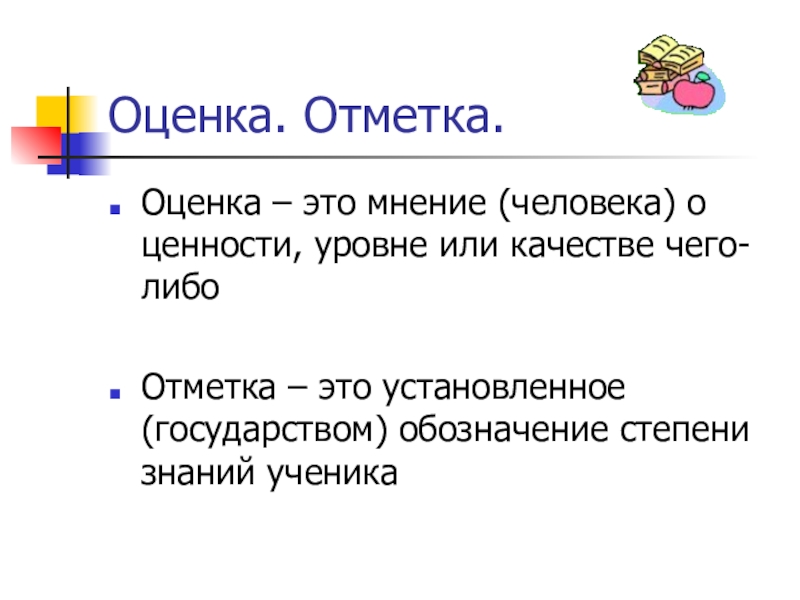 Оценка. Отметка.

Оценка – это мнение (человека) о ценности, уровне или качестве чего-либо

Отметка – это установленное (государством) обозначение степени знаний ученика